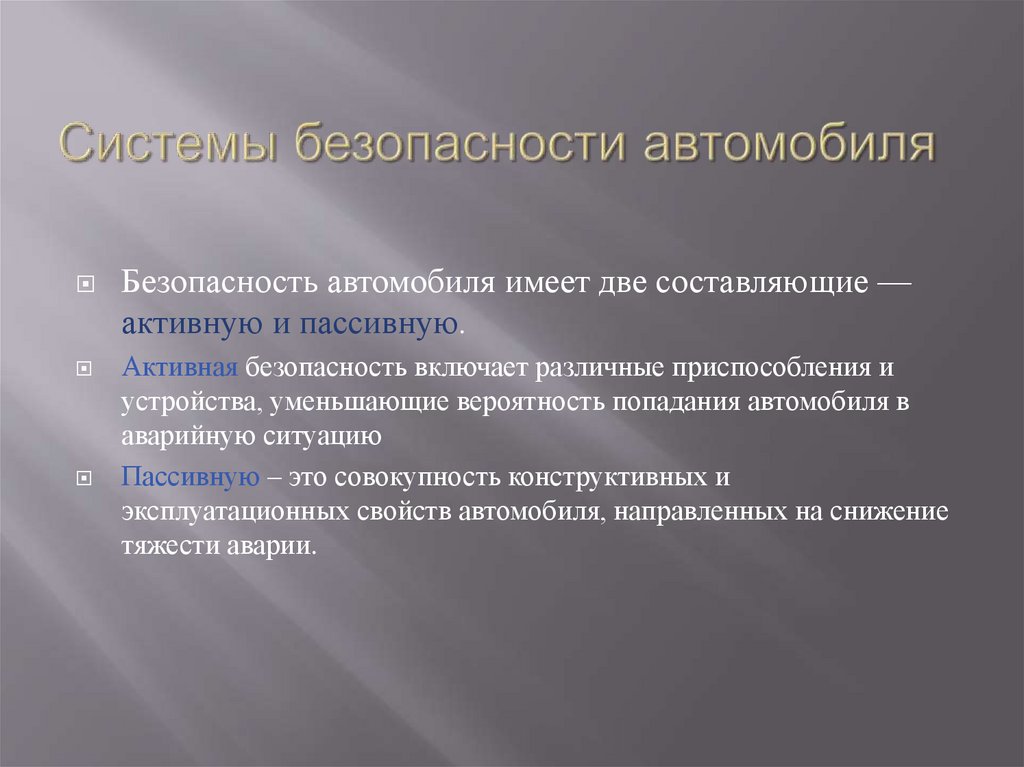 Системы безопасности автомобиля

Безопасность автомобиля имеет две составляющие — активную и пассивную.

Активная безопасность включает различные приспособления и устройства, уменьшающие вероятность попадания автомобиля в аварийную ситуацию

Пассивную – это совокупность конструктивных и эксплуатационных свойств автомобиля, направленных на снижение тяжести аварии.